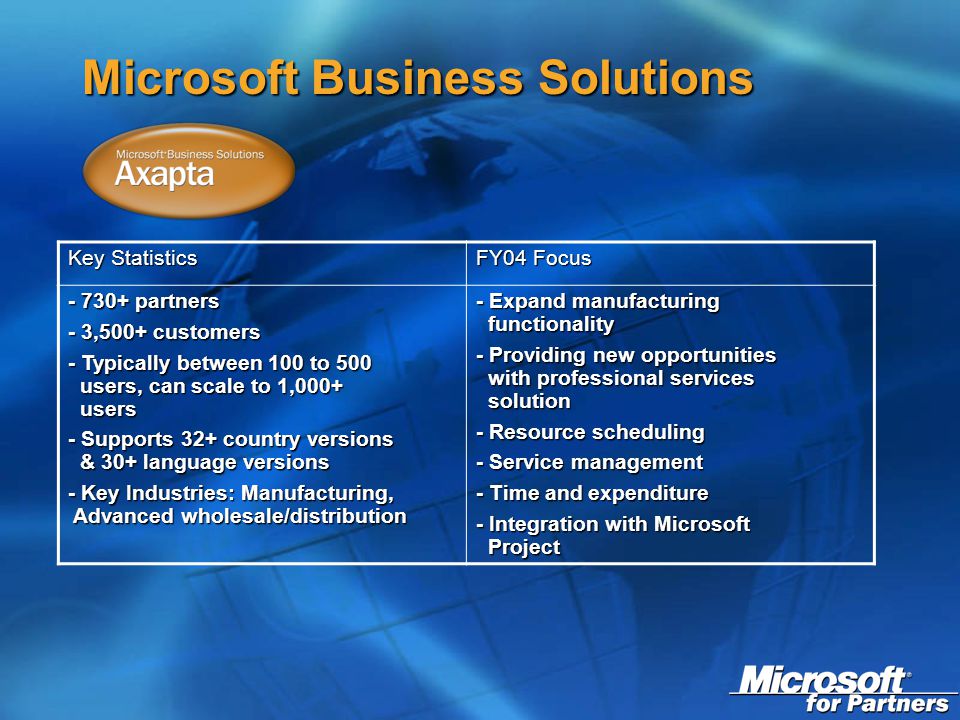 Microsoft Business Solutions

Microsoft Business Solutions
Axapta

| Key Statistics | FY04 Focus |
|---|---|
| - 730+ partners<br>- 3,500+ customers<br>- Typically between 100 to 500 users, can scale to 1,000+ users<br>- Supports 32+ country versions & 30+ language versions<br>- Key Industries: Manufacturing, Advanced wholesale/distribution | - Expand manufacturing functionality<br>- Providing new opportunities with professional services solution<br>- Resource scheduling<br>- Service management<br>- Time and expenditure<br>- Integration with Microsoft Project |

Microsoft®
for Partners